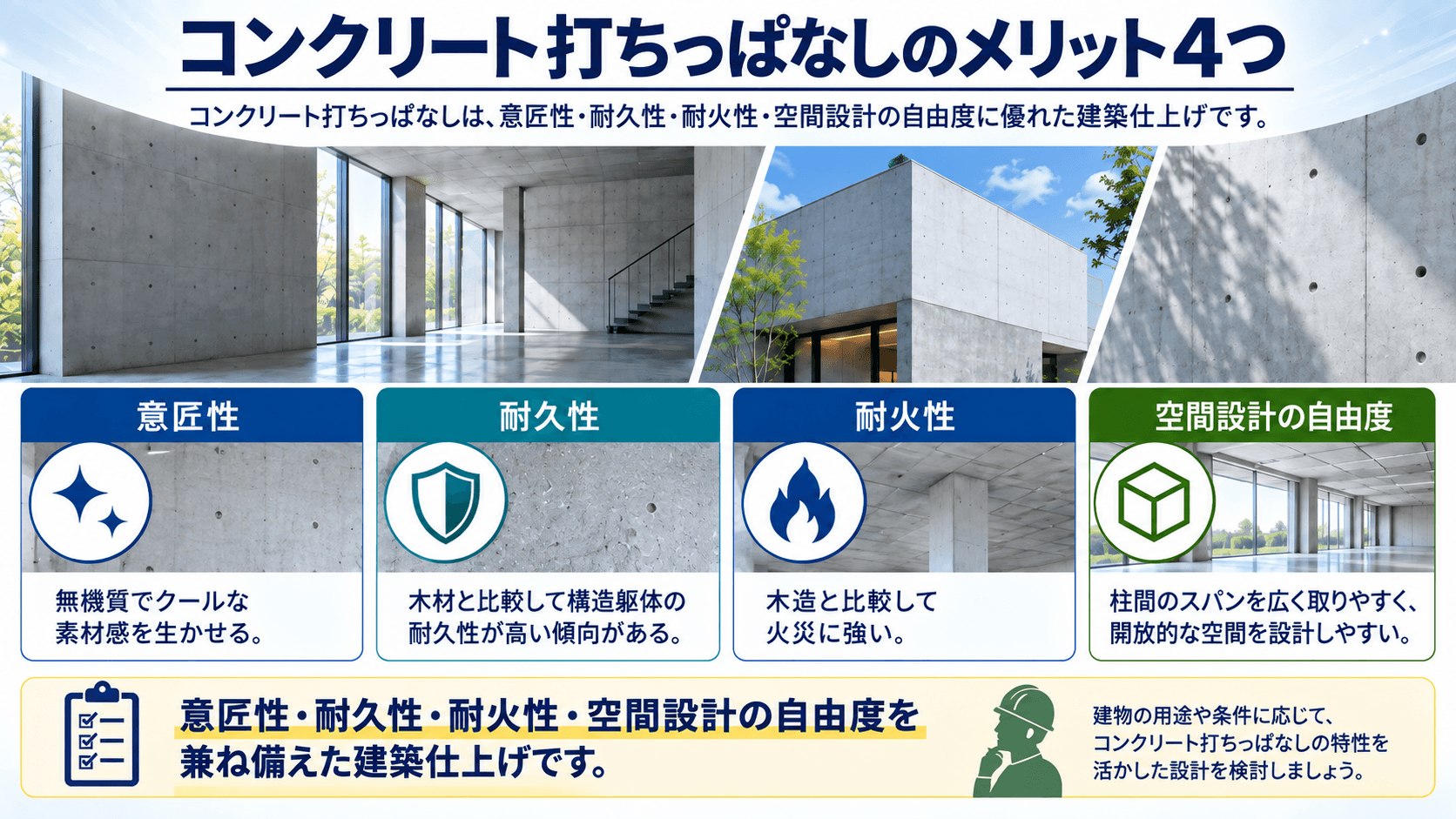 コンクリート打ちっぱなしのメリット4つ

コンクリート打ちっぱなしは、意匠性・耐久性・耐火性・空間設計の自由度に優れた建築仕上げです。

意匠性

無機質でクールな素材感を生かせる。

耐久性

木材と比較して構造躯体の耐久性が高い傾向がある。

耐火性

木造と比較して火災に強い。

空間設計の自由度

柱間のスパンを広く取りやすく、開放的な空間を設計しやすい。

意匠性・耐久性・耐火性・空間設計の自由度を兼ね備えた建築仕上げです。

建物の用途や条件に応じて、コンクリート打ちっぱなしの特性を活かした設計を検討しましょう。